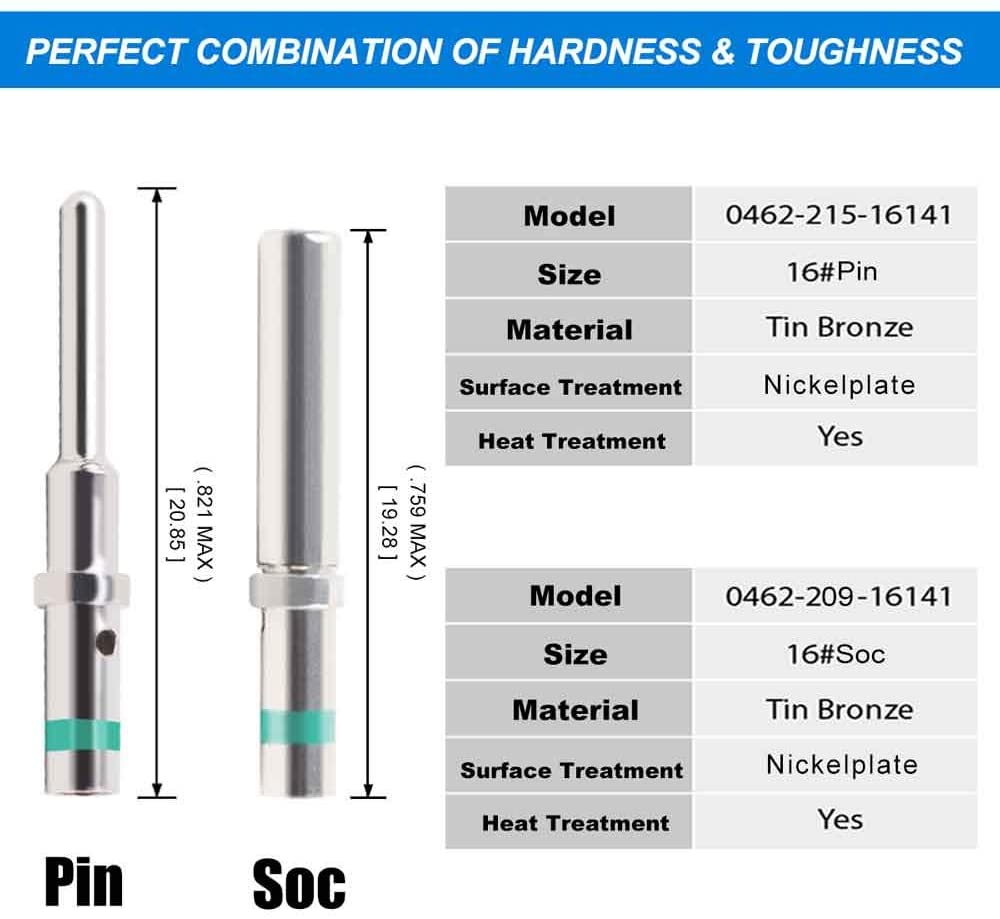 PERFECT COMBINATION OF HARDNESS & TOUGHNESS

( .821 MAX )
[ 20.85 ]

( .759 MAX )
[ 19.28 ]

| Model | 0462-215-16141 |
|---|---|
| Size | 16#Pin |
| Material | Tin Bronze |
| Surface Treatment | Nickelplate |
| Heat Treatment | Yes |

| Model | 0462-209-16141 |
|---|---|
| Size | 16#Soc |
| Material | Tin Bronze |
| Surface Treatment | Nickelplate |
| Heat Treatment | Yes |

Pin

Soc